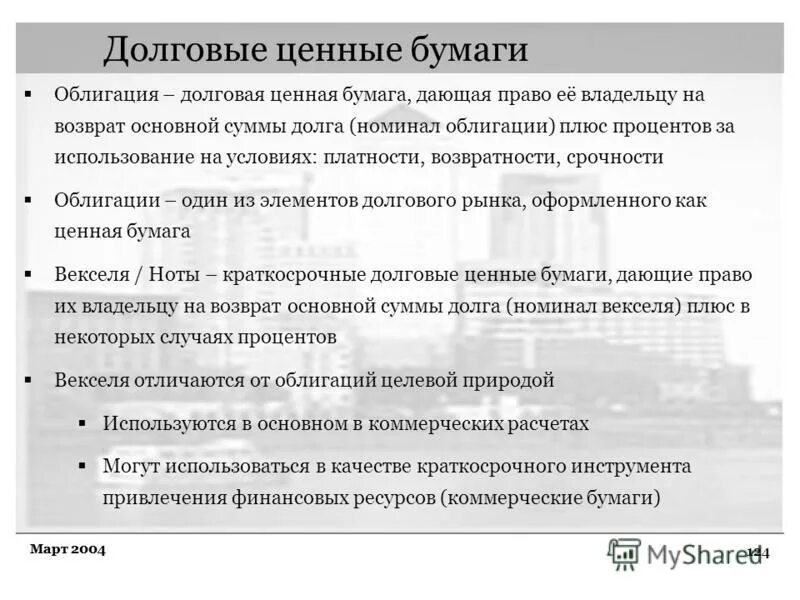 Долговые ценные бумаги

▪ Облигация – долговая ценная бумага, дающая право её владельцу на возврат основной суммы долга (номинал облигации) плюс процентов за использование на условиях: платности, возвратности, срочности

▪ Облигации – один из элементов долгового рынка, оформленного как ценная бумага

▪ Векселя / Ноты – краткосрочные долговые ценные бумаги, дающие право их владельцу на возврат основной суммы долга (номинал векселя) плюс в некоторых случаях процентов

▪ Векселя отличаются от облигаций целевой природой

▪ Используются в основном в коммерческих расчетах

▪ Могут использоваться в качестве краткосрочного инструмента привлечения финансовых ресурсов (коммерческие бумаги)

Март 2004

MyShared

144